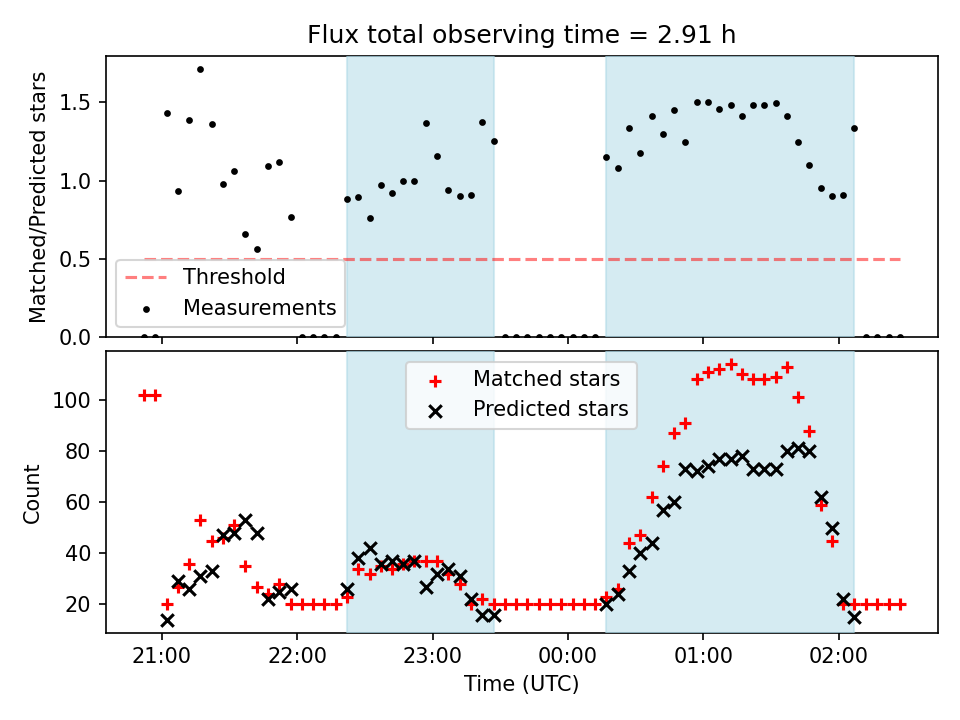 Flux total observing time = 2.91 h

Matched/Predicted stars

1.5
1.0
0.5
0.0

Threshold
Measurements

Matched stars
Predicted stars

Count

100
80
60
40
20

21:00
22:00
23:00
00:00
01:00
02:00

Time (UTC)